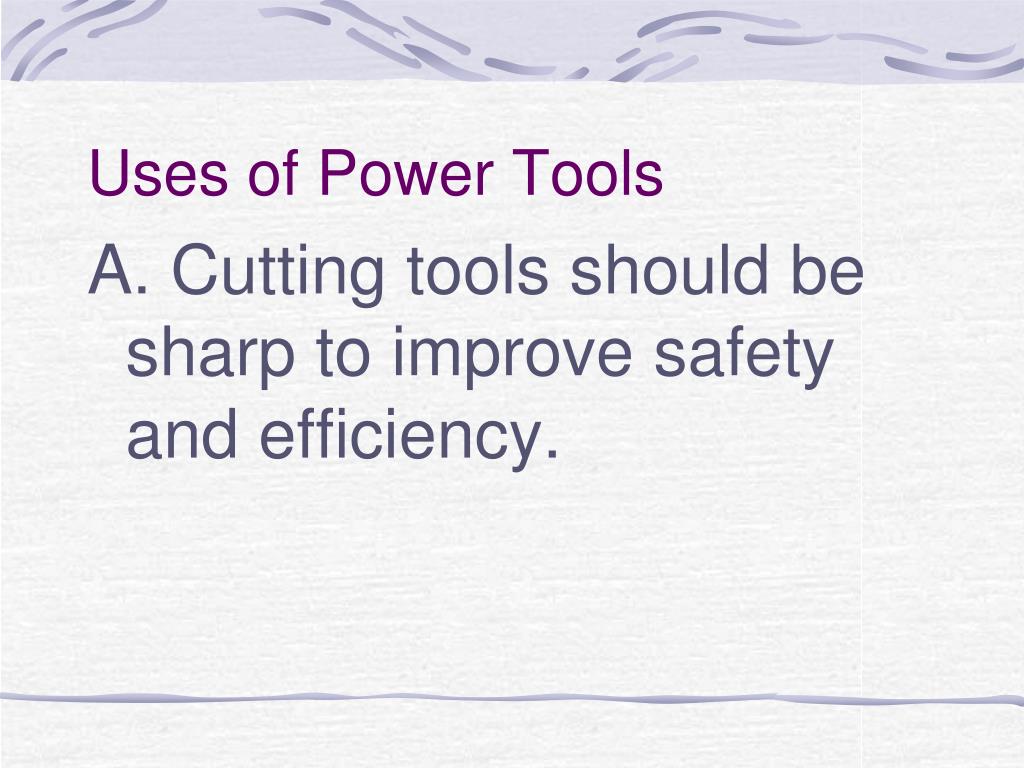 Uses of Power Tools

A. Cutting tools should be sharp to improve safety and efficiency.